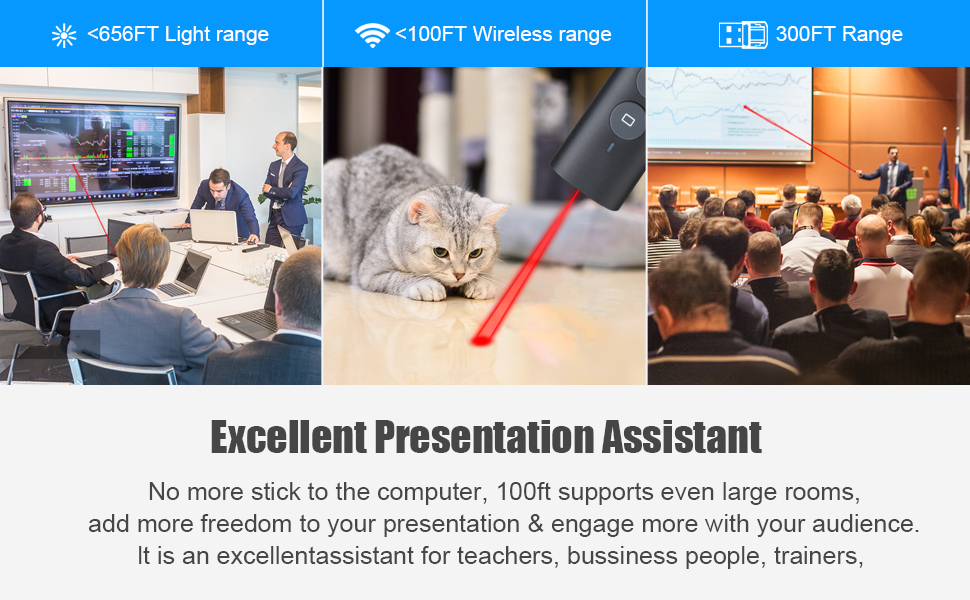 <656FT Light range

<100FT Wireless range

300FT Range

Excellent Presentation Assistant

No more stick to the computer, 100ft supports even large rooms, add more freedom to your presentation & engage more with your audience. It is an excellentassistant for teachers, bussiness people, trainers,